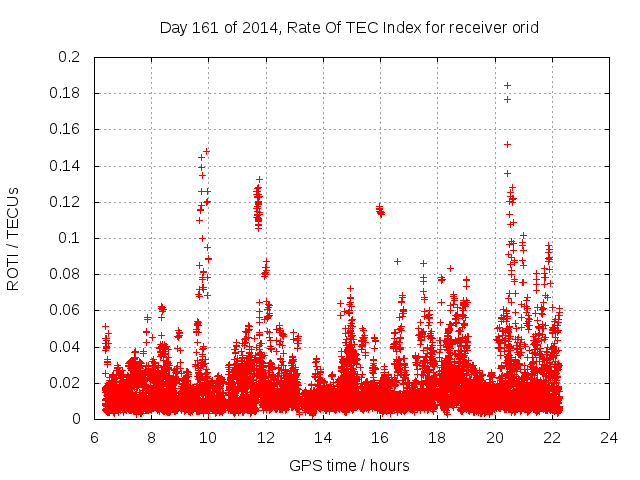 Day 161 of 2014, Rate Of TEC Index for receiver orid

ROTI / TECUs

0.2
0.18
0.16
0.14
0.12
0.1
0.08
0.06
0.04
0.02
0

6 8 10 12 14 16 18 20 22 24

GPS time / hours